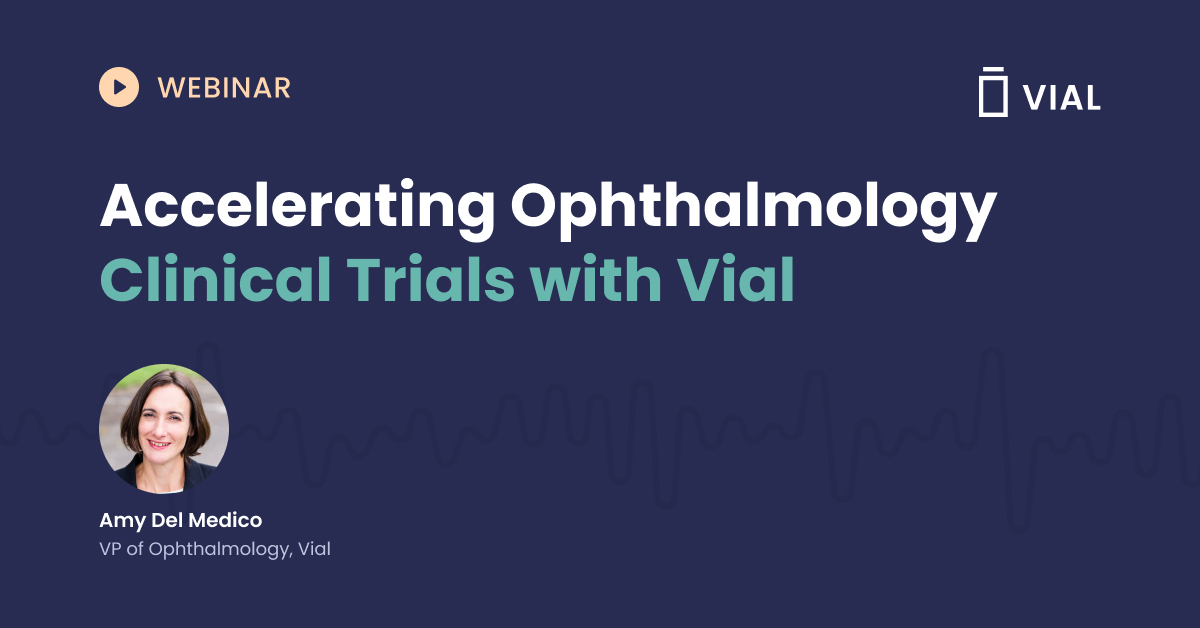 WEBINAR

VIAL

Accelerating Ophthalmology Clinical Trials with Vial

Amy Del Medico
VP of Ophthalmology, Vial